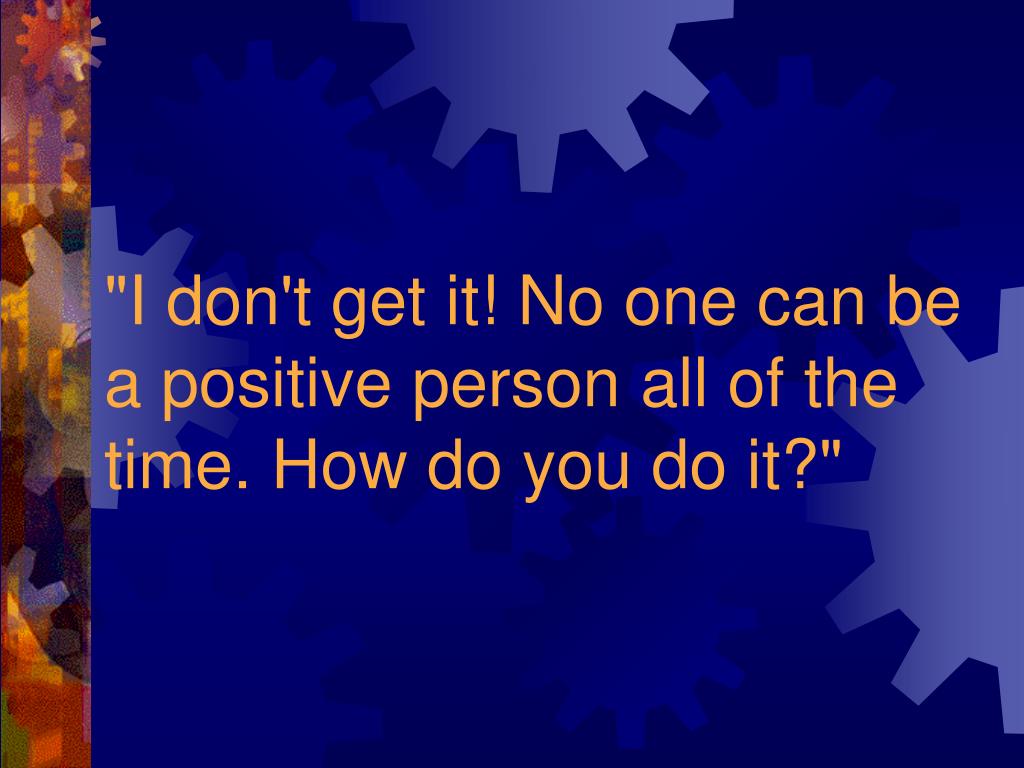 "I don't get it! No one can be a positive person all of the time. How do you do it?"